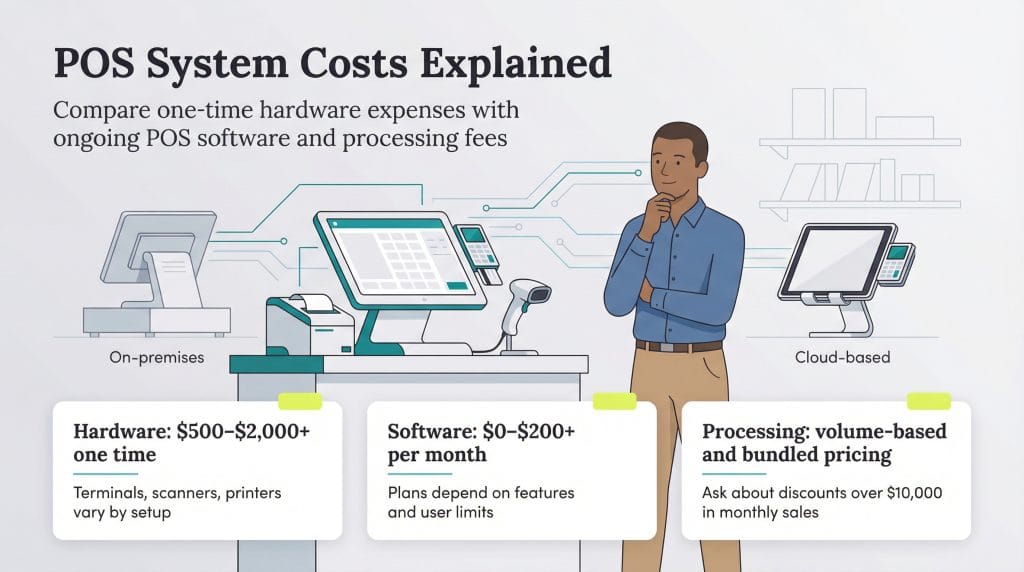 POS System Costs Explained

Compare one-time hardware expenses with ongoing POS software and processing fees

On-premises

Cloud-based

Hardware: \$500–\$2,000+ one time

Terminals, scanners, printers vary by setup

Software: \$0–\$200+ per month

Plans depend on features and user limits

Processing: volume-based and bundled pricing

Ask about discounts over \$10,000 in monthly sales